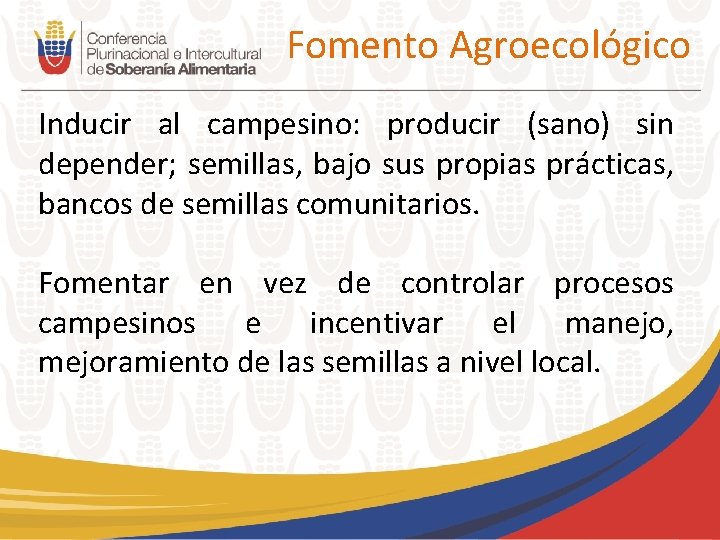 Conferencia Plurinacional e Intercultural de Soberanía Alimentaria

Fomento Agroecológico

Inducir al campesino: producir (sano) sin depender; semillas, bajo sus propias prácticas, bancos de semillas comunitarios.

Fomentar en vez de controlar procesos campesinos e incentivar el manejo, mejoramiento de las semillas a nivel local.